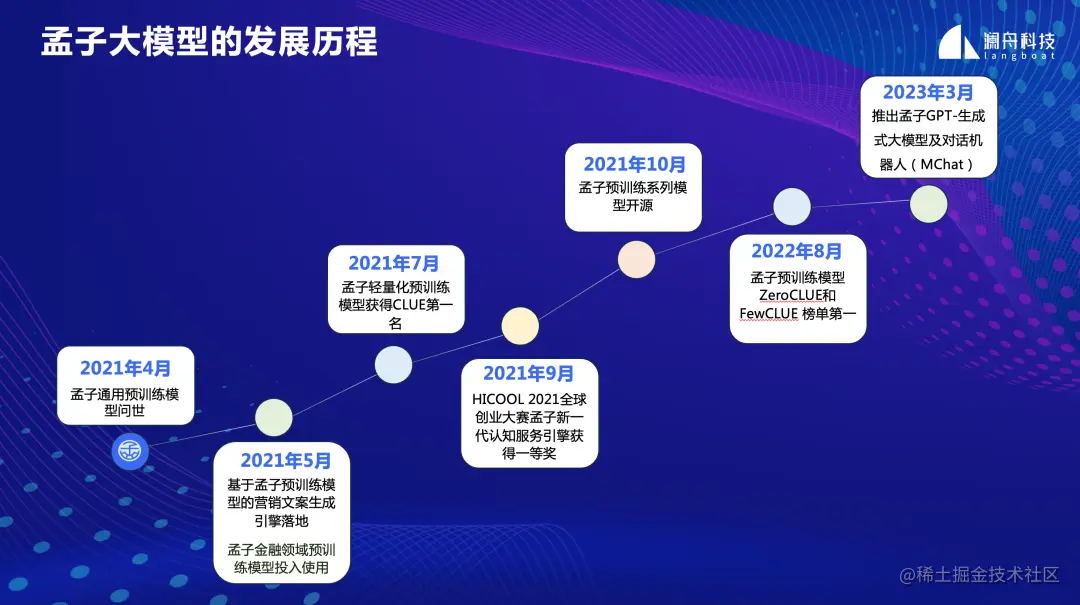 孟子大模型的发展历程

澜舟科技
langboat

2021年4月
孟子通用预训练模型问世

2021年5月
基于孟子预训练模型的营销文案生成引擎落地

孟子金融领域预训练模型投入使用

2021年7月
孟子轻量化预训练模型获得CLUE第一名

2021年9月
HICOOL 2021全球创业大赛孟子新一代认知服务引擎获得一等奖

2021年10月
孟子预训练系列模型开源

2022年8月
孟子预训练模型ZeroCLUE和FewCLUE 榜单第一

2023年3月
推出孟子GPT-生成式大模型及对话机器人（MChat）

@稀土掘金技术社区